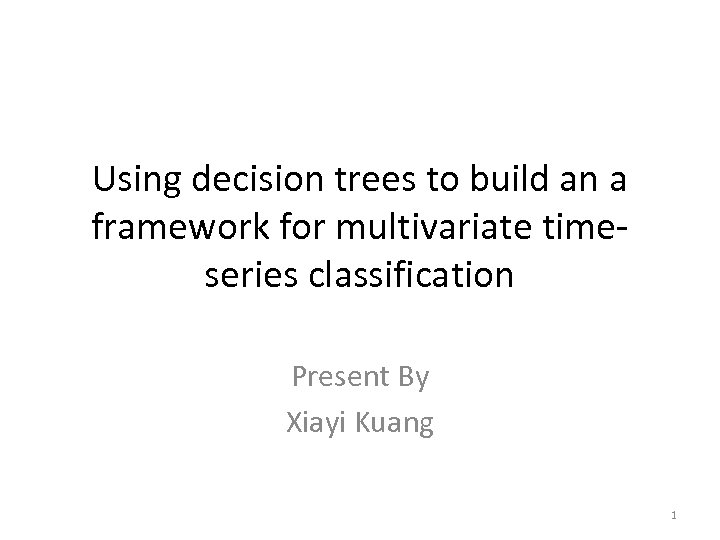 Using decision trees to build an a framework for multivariate time-series classification

Present By
Xiayi Kuang

1